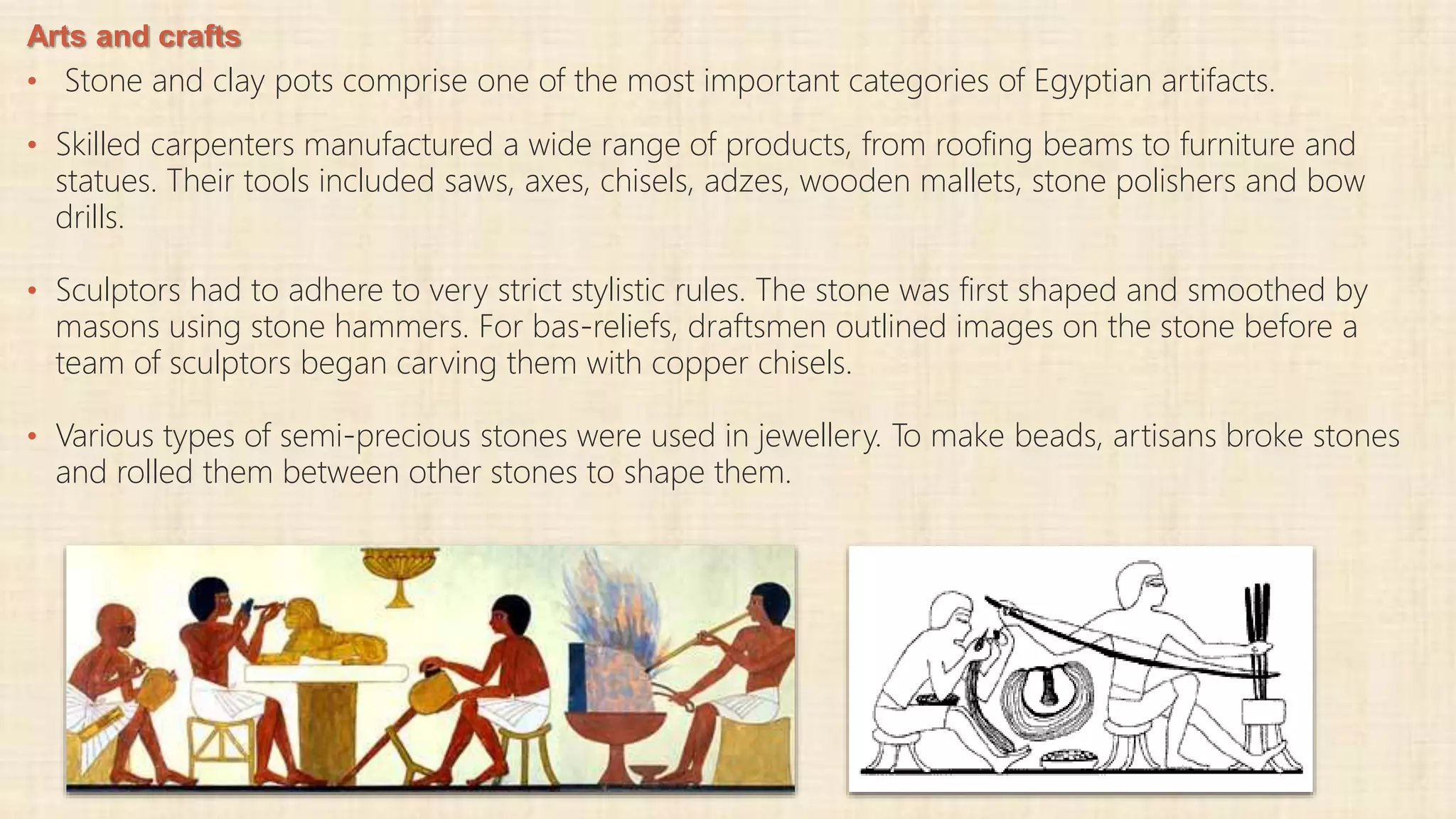 Arts and crafts

• Stone and clay pots comprise one of the most important categories of Egyptian artifacts.

• Skilled carpenters manufactured a wide range of products, from roofing beams to furniture and statues. Their tools included saws, axes, chisels, adzes, wooden mallets, stone polishers and bow drills.

• Sculptors had to adhere to very strict stylistic rules. The stone was first shaped and smoothed by masons using stone hammers. For bas-reliefs, draftsmen outlined images on the stone before a team of sculptors began carving them with copper chisels.

• Various types of semi-precious stones were used in jewellery. To make beads, artisans broke stones and rolled them between other stones to shape them.